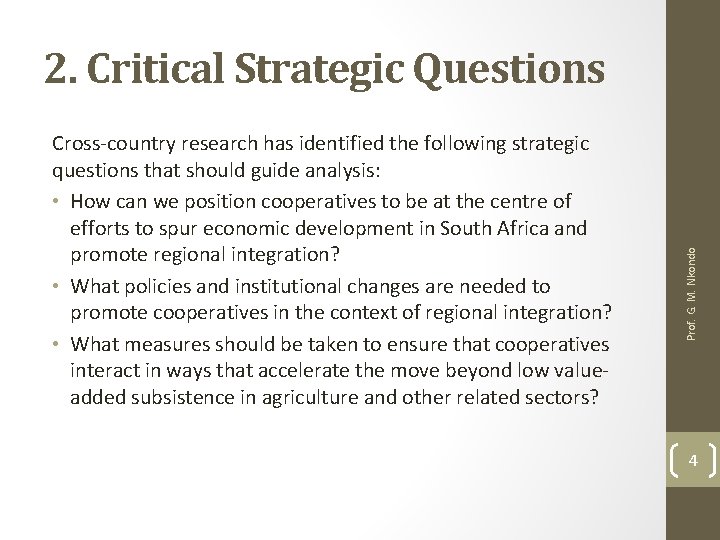 2. Critical Strategic Questions

Cross-country research has identified the following strategic questions that should guide analysis:

• How can we position cooperatives to be at the centre of efforts to spur economic development in South Africa and promote regional integration?
• What policies and institutional changes are needed to promote cooperatives in the context of regional integration?
• What measures should be taken to ensure that cooperatives interact in ways that accelerate the move beyond low value-added subsistence in agriculture and other related sectors?

Prof. G. M. Nkondo

4